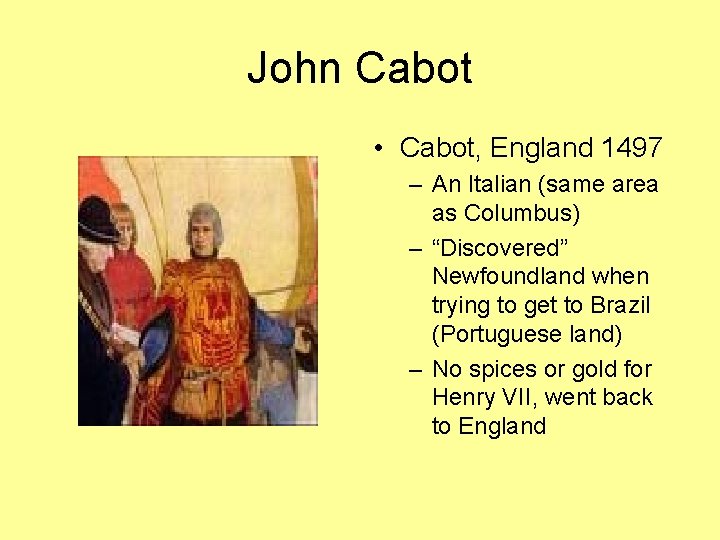 John Cabot

• Cabot, England 1497
– An Italian (same area as Columbus)
– “Discovered” Newfoundland when trying to get to Brazil (Portuguese land)
– No spices or gold for Henry VII, went back to England